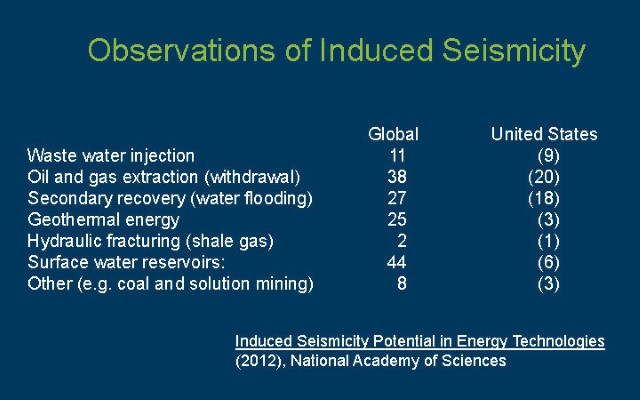 Observations of Induced Seismicity

| | Global | United States |
|---|---|---|
| Waste water injection | 11 | (9) |
| Oil and gas extraction (withdrawal) | 38 | (20) |
| Secondary recovery (water flooding) | 27 | (18) |
| Geothermal energy | 25 | (3) |
| Hydraulic fracturing (shale gas) | 2 | (1) |
| Surface water reservoirs: | 44 | (6) |
| Other (e.g. coal and solution mining) | 8 | (3) |

Induced Seismicity Potential in Energy Technologies (2012), National Academy of Sciences